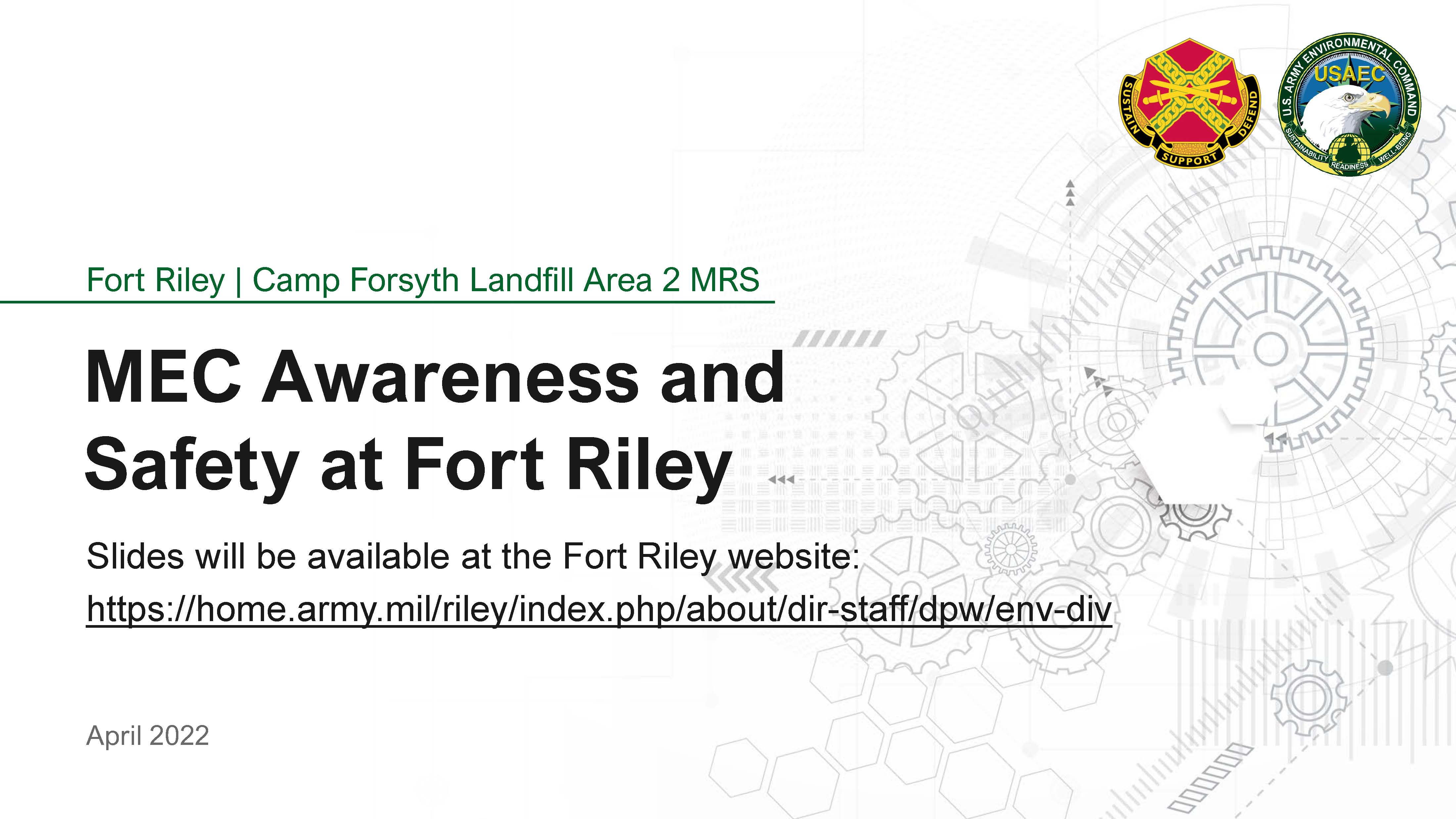 SUSTAIN SUPPORT DEFEND

U.S. ARMY ENVIRONMENTAL COMMAND
USAEC
SUSTAINABILITY READINESS WELL-BEING

Fort Riley | Camp Forsyth Landfill Area 2 MRS

MEC Awareness and Safety at Fort Riley

Slides will be available at the Fort Riley website:
https://home.army.mil/riley/index.php/about/dir-staff/dpw/env-div

April 2022